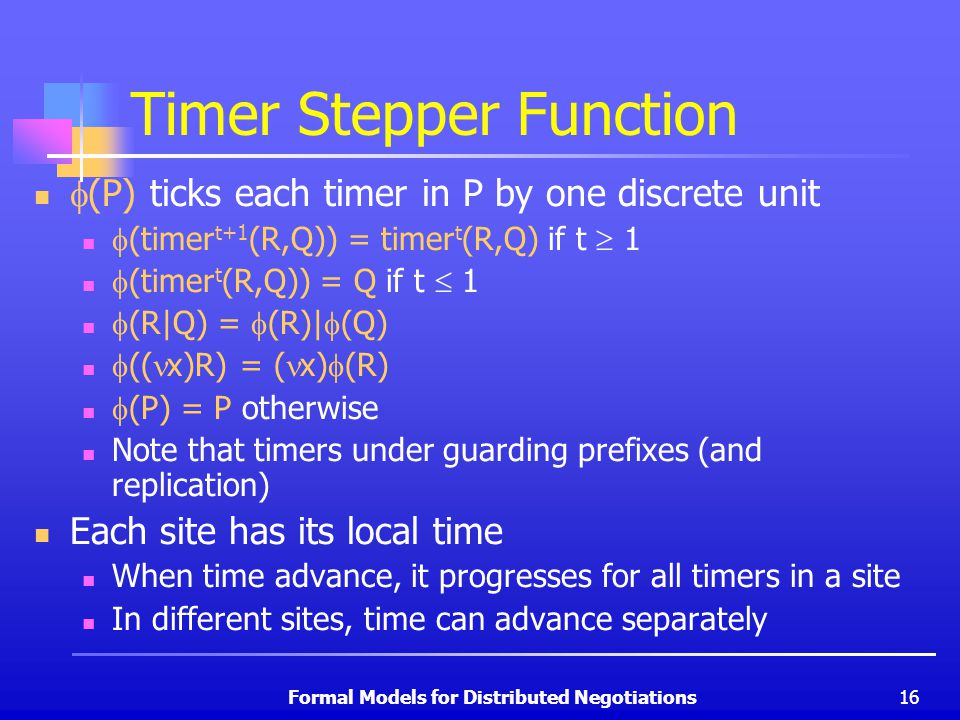 Timer Stepper Function

- $\phi(P)$ ticks each timer in P by one discrete unit
  - $\phi(timer^{t+1}(R,Q)) = timer^{t}(R,Q)$ if $t \geq 1$
  - $\phi(timer^{t}(R,Q)) = Q$ if $t \leq 1$
  - $\phi(R|Q) = \phi(R)|\phi(Q)$
  - $\phi((\nu x)R) = (\nu x)\phi(R)$
  - $\phi(P) = P$ otherwise
  - Note that timers under guarding prefixes (and replication)
- Each site has its local time
  - When time advance, it progresses for all timers in a site
  - In different sites, time can advance separately

Formal Models for Distributed Negotiations 16